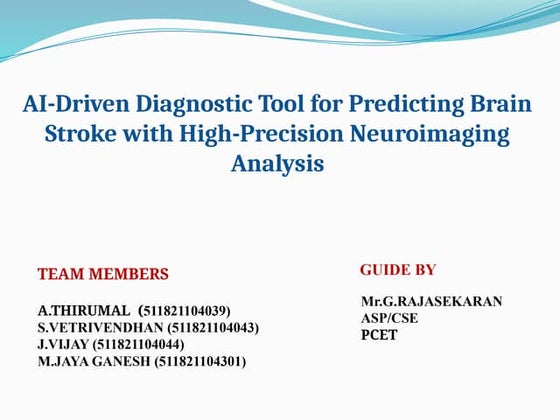 AI-Driven Diagnostic Tool for Predicting Brain Stroke with High-Precision Neuroimaging Analysis

TEAM MEMBERS

A.THIRUMAL (511821104039)
S.VETRIVENDHAN (511821104043)
J.VIJAY (511821104044)
M.JAYA GANESH (511821104301)

GUIDE BY

Mr.G.RAJASEKARAN
ASP/CSE
PCET